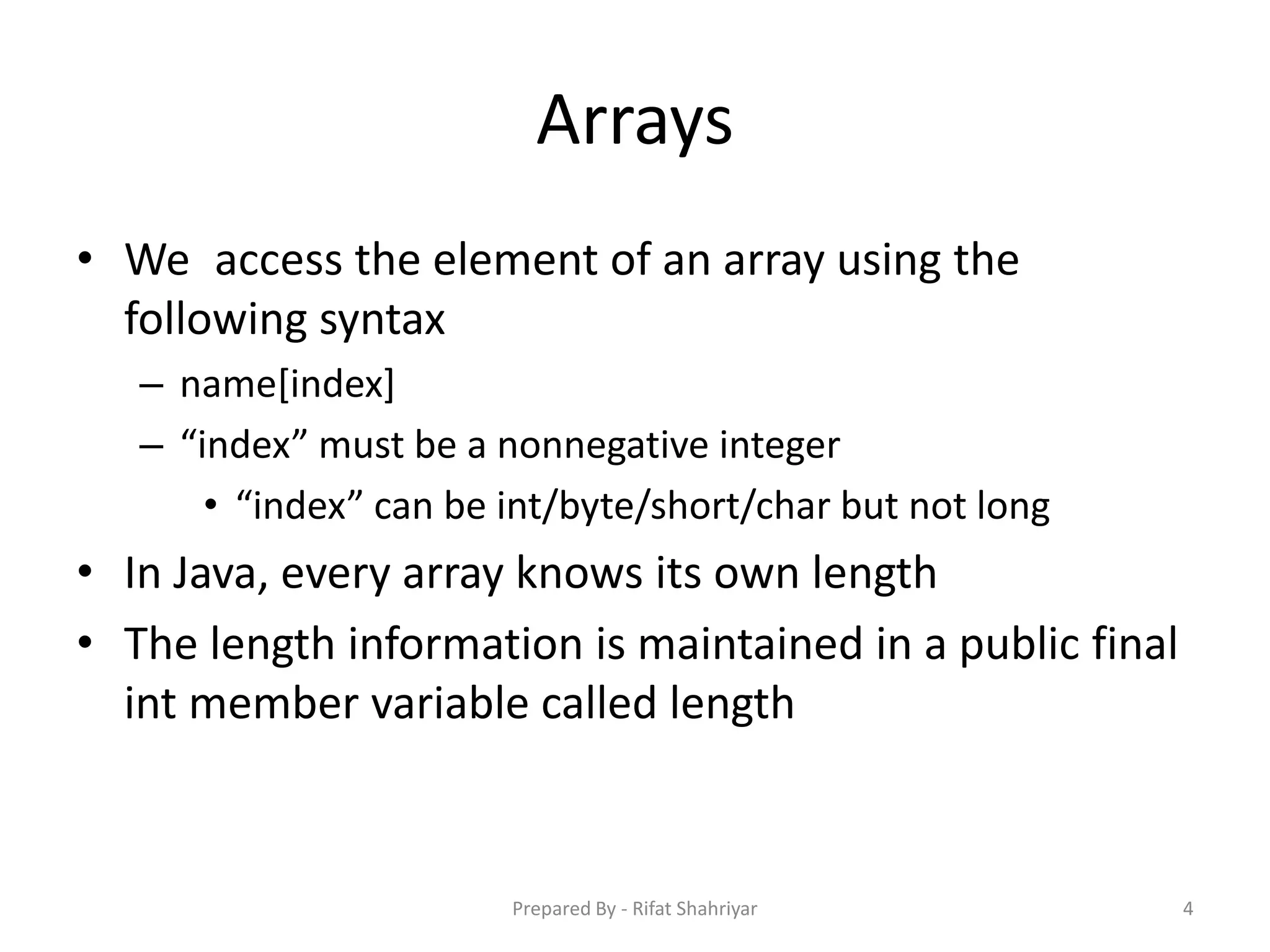 Arrays

• We access the element of an array using the following syntax
– name[index]
– “index” must be a nonnegative integer
• “index” can be int/byte/short/char but not long
• In Java, every array knows its own length
• The length information is maintained in a public final int member variable called length

Prepared By - Rifat Shahriyar

4